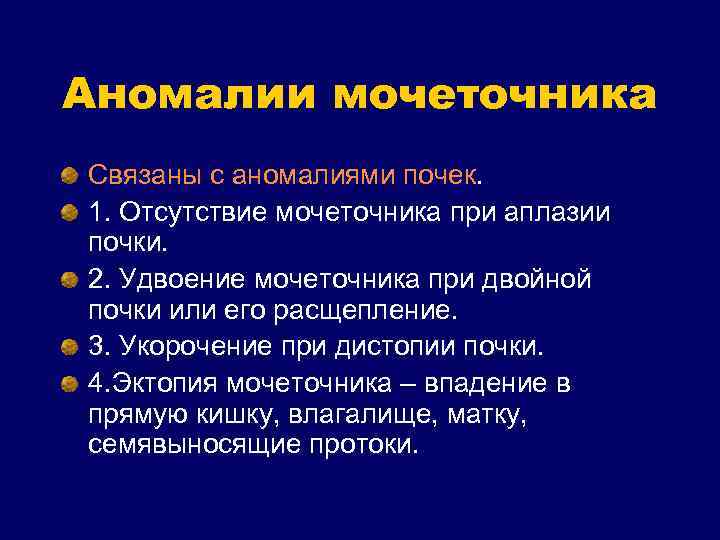 Аномалии мочеточника

Связаны с аномалиями почек.

1. Отсутствие мочеточника при аплазии почки.

2. Удвоение мочеточника при двойной почки или его расщепление.

3. Укорочение при дистопии почки.

4.Эктопия мочеточника – впадение в прямую кишку, влагалище, матку, семявыносящие протоки.